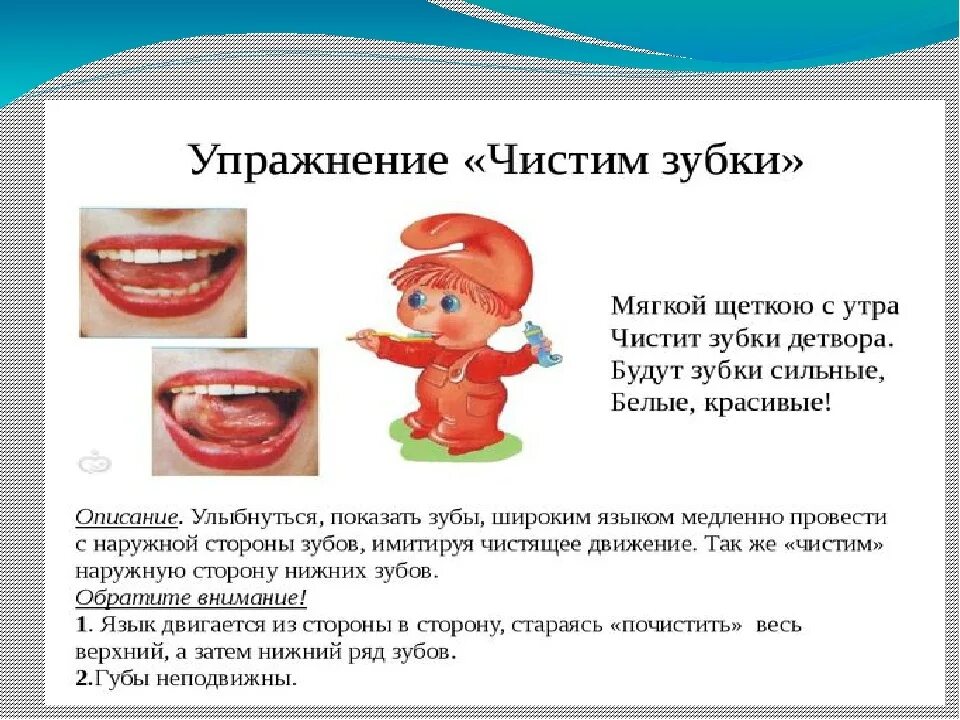 Упражнение «Чистим зубки»

Мягкой щеткою с утра
Чистит зубки детвора.
Будут зубки сильные,
Белые, красивые!

Описание. Улыбнуться, показать зубы, широким языком медленно провести с наружной стороны зубов, имитируя чистящее движение. Так же «чистим» наружную сторону нижних зубов.
Обратите внимание!
1. Язык двигается из стороны в сторону, стараясь «почистить» весь верхний, а затем нижний ряд зубов.
2.Губы неподвижны.